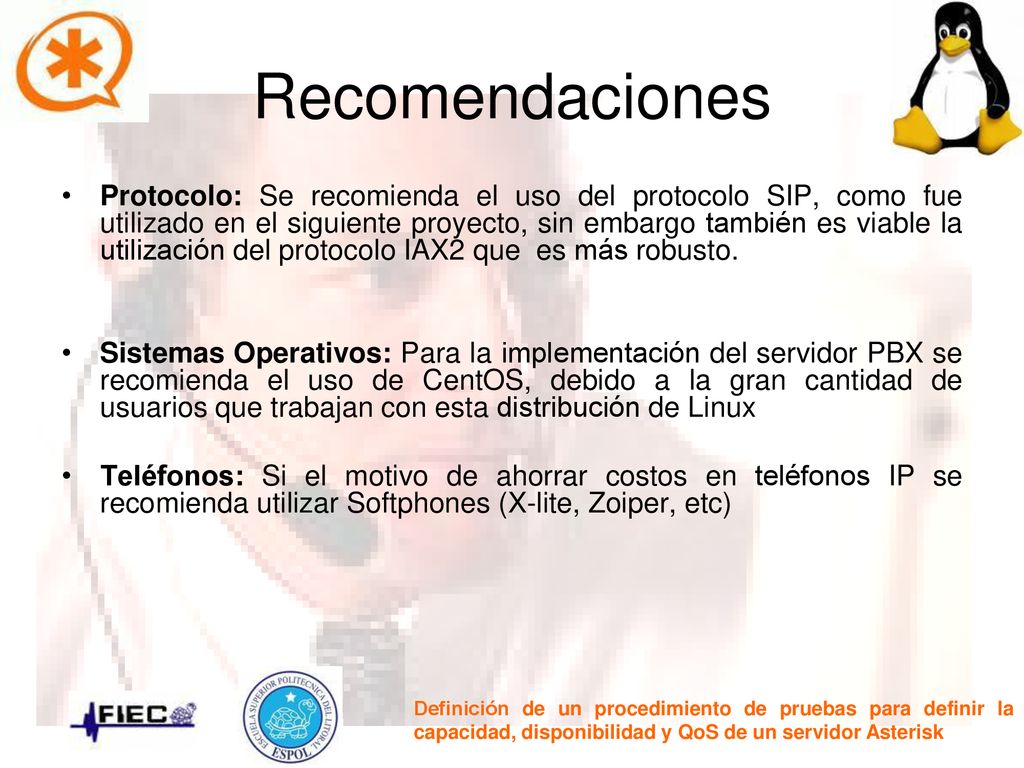 Recomendaciones

• **Protocolo:** Se recomienda el uso del protocolo SIP, como fue utilizado en el siguiente proyecto, sin embargo también es viable la utilización del protocolo IAX2 que es más robusto.

• **Sistemas Operativos:** Para la implementación del servidor PBX se recomienda el uso de CentOS, debido a la gran cantidad de usuarios que trabajan con esta distribución de Linux

• **Teléfonos:** Si el motivo de ahorrar costos en teléfonos IP se recomienda utilizar Softphones (X-lite, Zoiper, etc)

FIEC

ESCUELA SUPERIOR POLITECNICA DEL LITORAL
ESPOL

Definición de un procedimiento de pruebas para definir la capacidad, disponibilidad y QoS de un servidor Asterisk